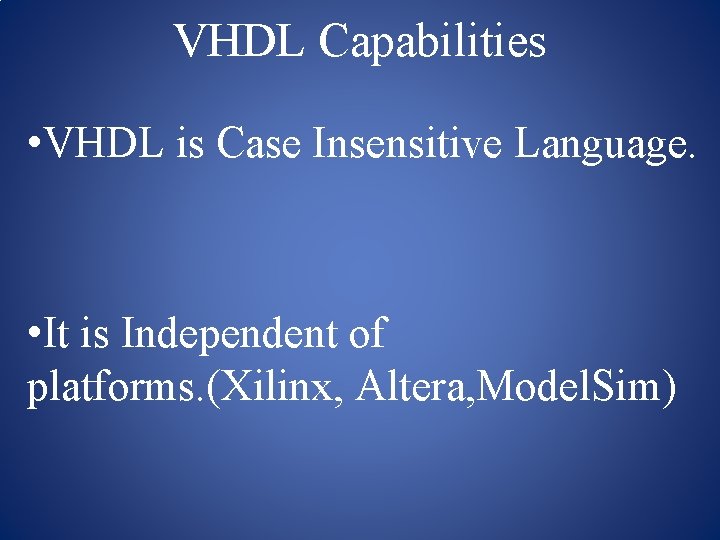 VHDL Capabilities

•VHDL is Case Insensitive Language.

•It is Independent of platforms.(Xilinx, Altera,ModelSim)